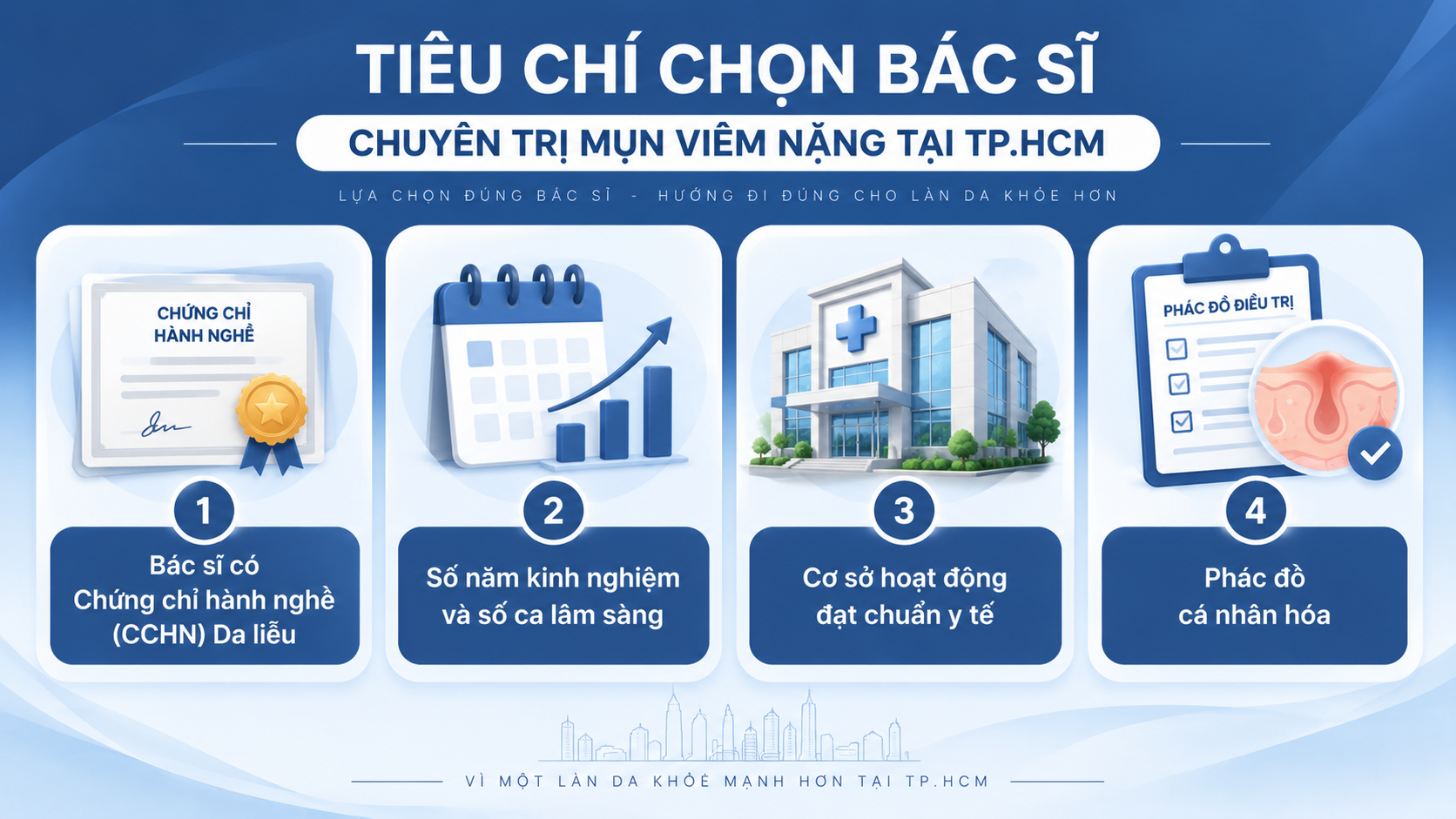 TIÊU CHÍ CHỌN BÁC SĨ

CHUYÊN TRỊ MỤN VIÊM NẶNG TẠI TP.HCM

LỰA CHỌN ĐÚNG BÁC SĨ - HƯỚNG ĐI ĐÚNG CHO LÀN DA KHỎE HƠN

CHỨNG CHỈ HÀNH NGHỀ

1

Bác sĩ có Chứng chỉ hành nghề (CCHN) Da liễu

2

Số năm kinh nghiệm và số ca lâm sàng

3

Cơ sở hoạt động đạt chuẩn y tế

PHÁC ĐỒ ĐIỀU TRỊ

4

Phác đồ cá nhân hóa

VÌ MỘT LÀN DA KHỎE MẠNH HƠN TẠI TP.HCM